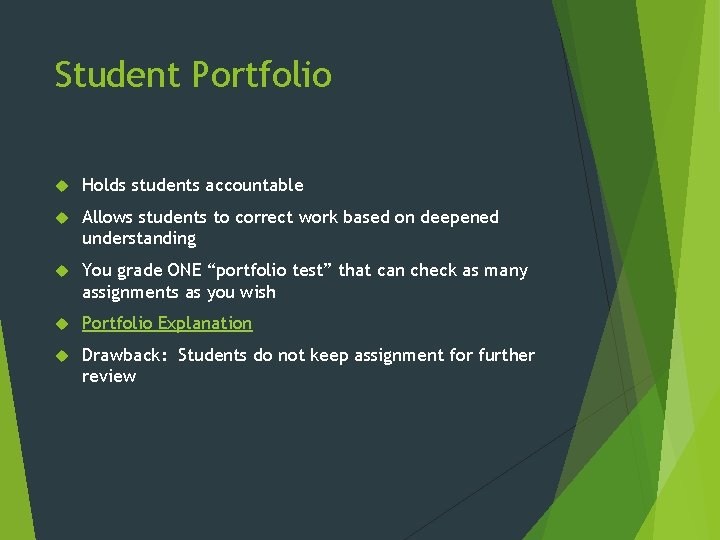 Student Portfolio

Holds students accountable

Allows students to correct work based on deepened understanding

You grade ONE “portfolio test” that can check as many assignments as you wish

Portfolio Explanation

Drawback: Students do not keep assignment for further review